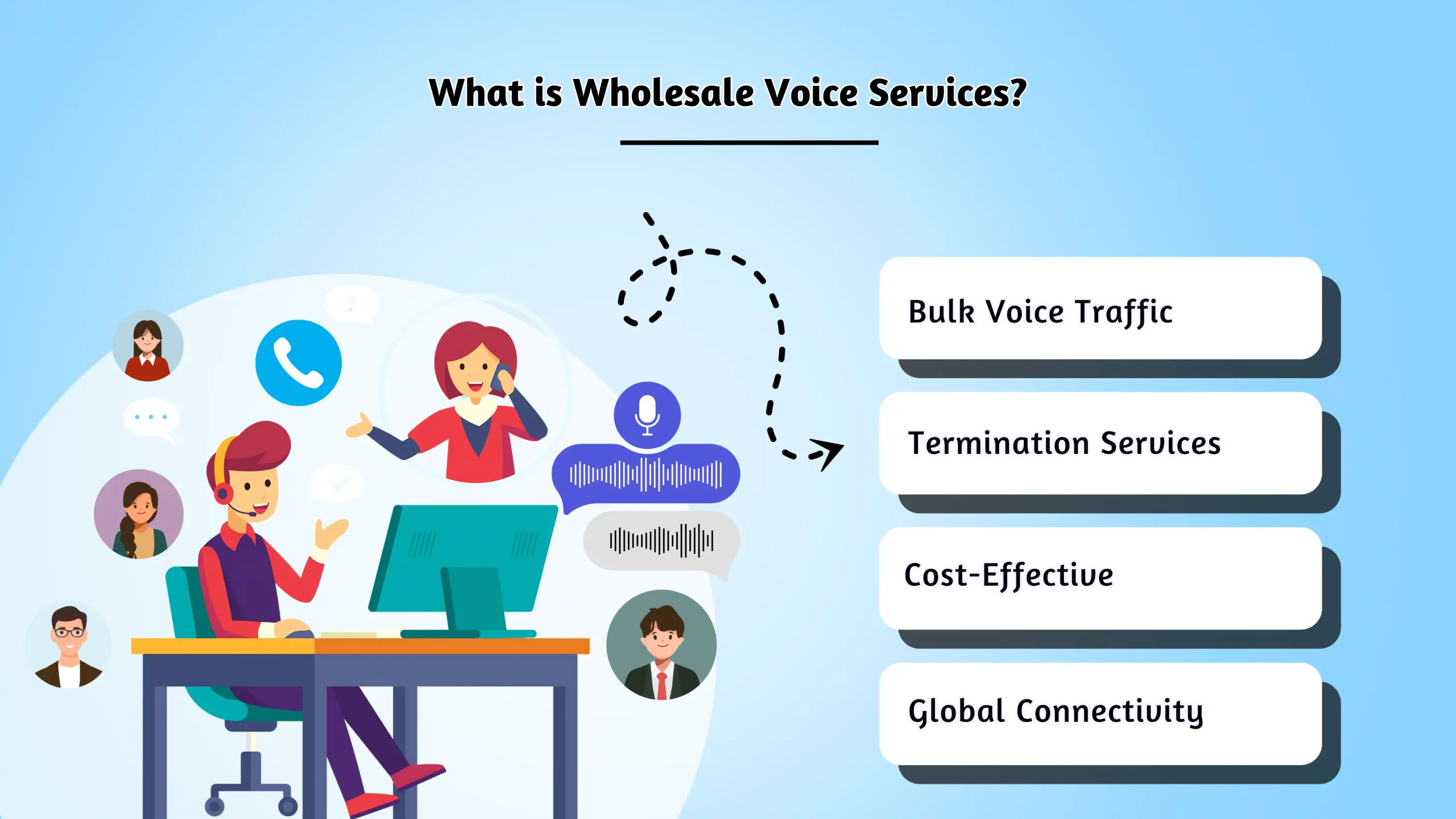 What is Wholesale Voice Services?

Bulk Voice Traffic

Termination Services

Cost-Effective

Global Connectivity